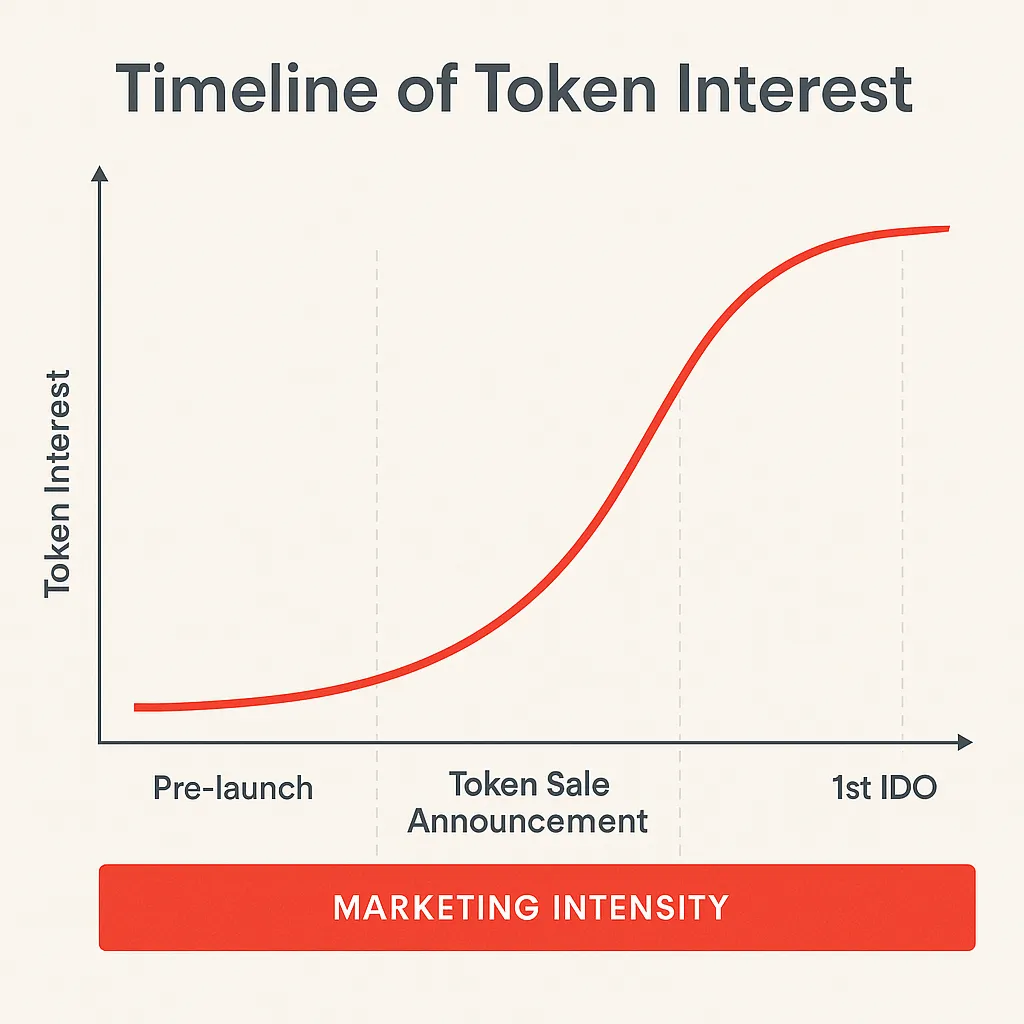 Timeline of Token Interest

Token Interest

Pre-launch

Token Sale Announcement

1st IDO

MARKETING INTENSITY